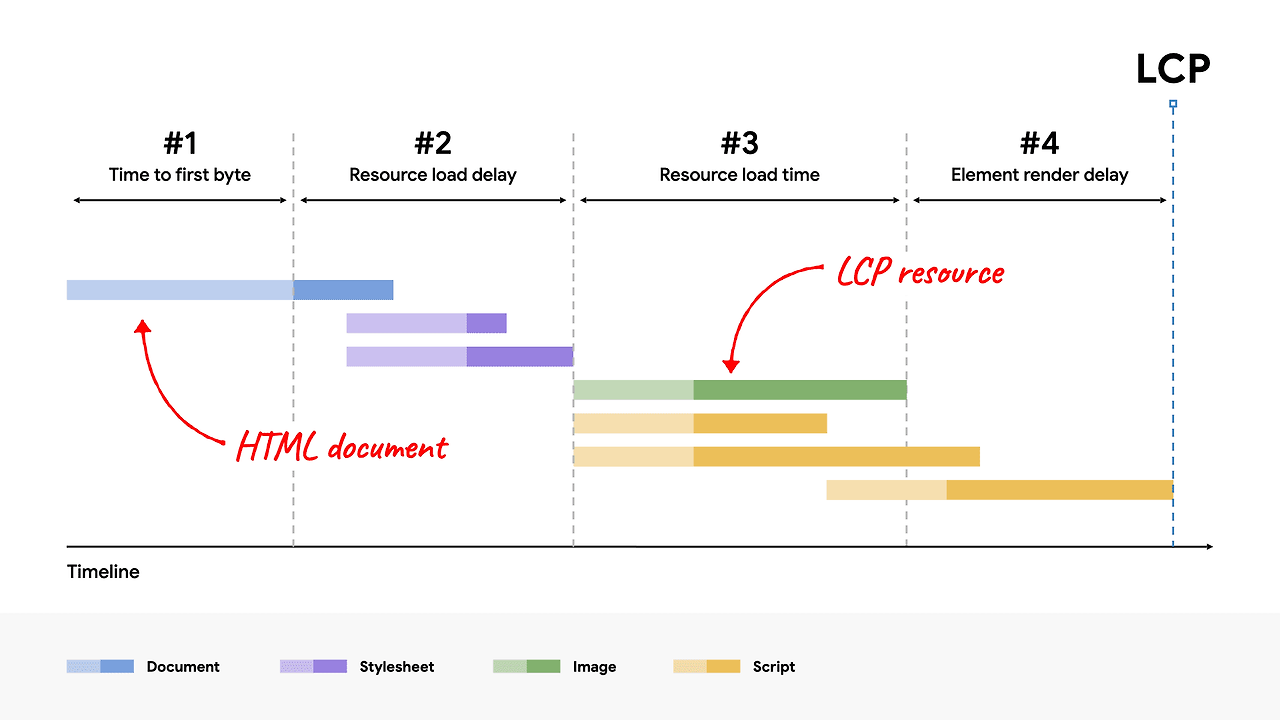 LCP

#1
Time to first byte

#2
Resource load delay

#3
Resource load time

#4
Element render delay

LCP resource

HTML document

Timeline

Document
Stylesheet
Image
Script